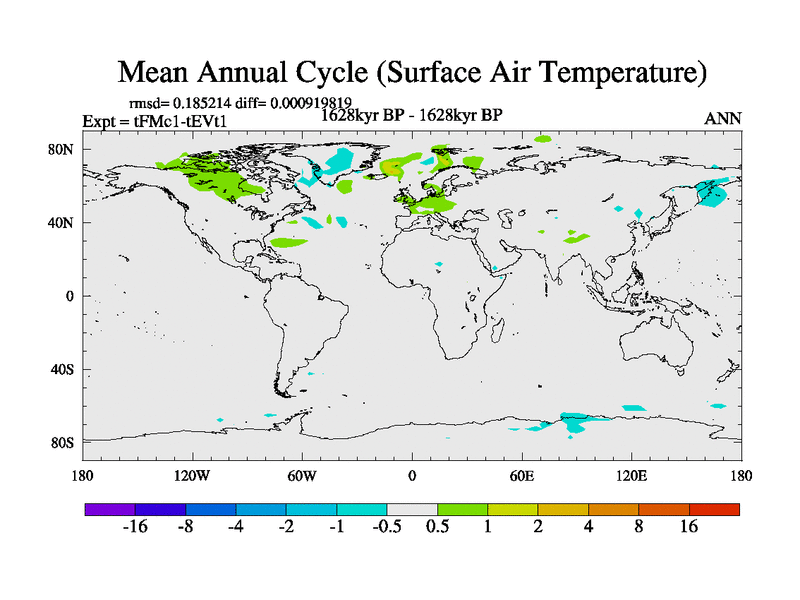 Mean Annual Cycle (Surface Air Temperature)

rmsd= 0.185214 diff= 0.000919819

Expt = tFMc1-tEVt1

1628kyr BP - 1628kyr BP

ANN

80N
40N
0
40S
80S

180
120W
60W
0
60E
120E
180

-16 -8 -4 -2 -1 -0.5 0.5 1 2 4 8 16